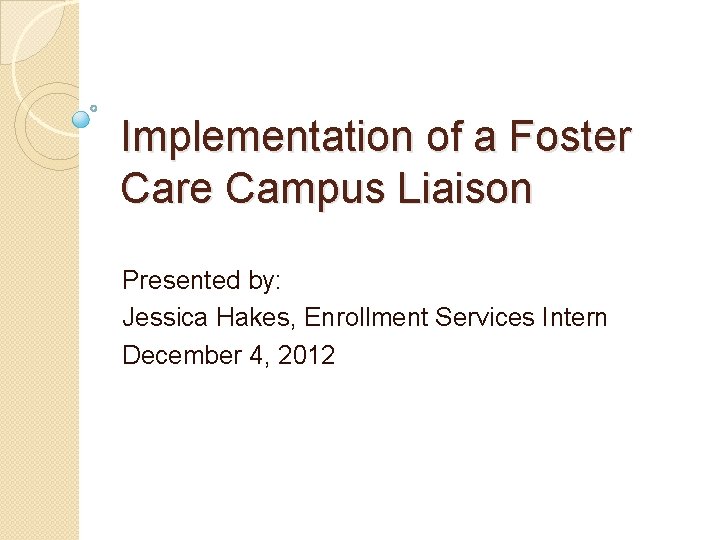 Implementation of a Foster Care Campus Liaison

Presented by:
Jessica Hakes, Enrollment Services Intern
December 4, 2012